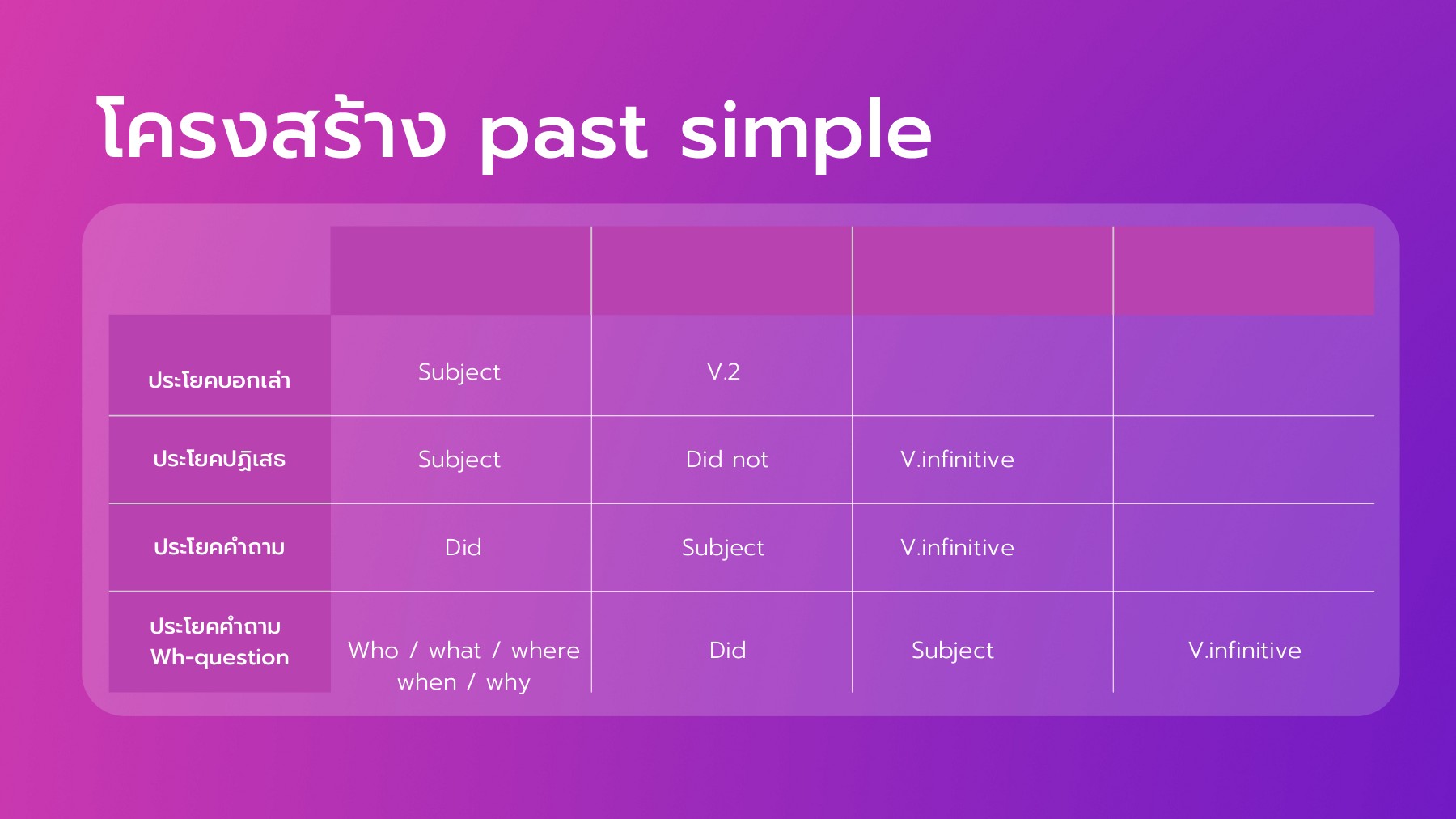 โครงสร้าง past simple

| | | | | |
|---|---|---|---|---|
| ประโยคบอกเล่า | Subject | V.2 | | |
| ประโยคปฏิเสธ | Subject | Did not | V.infinitive | |
| ประโยคคำถาม | Did | Subject | V.infinitive | |
| ประโยคคำถาม Wh-question | Who / what / where when / why | Did | Subject | V.infinitive |